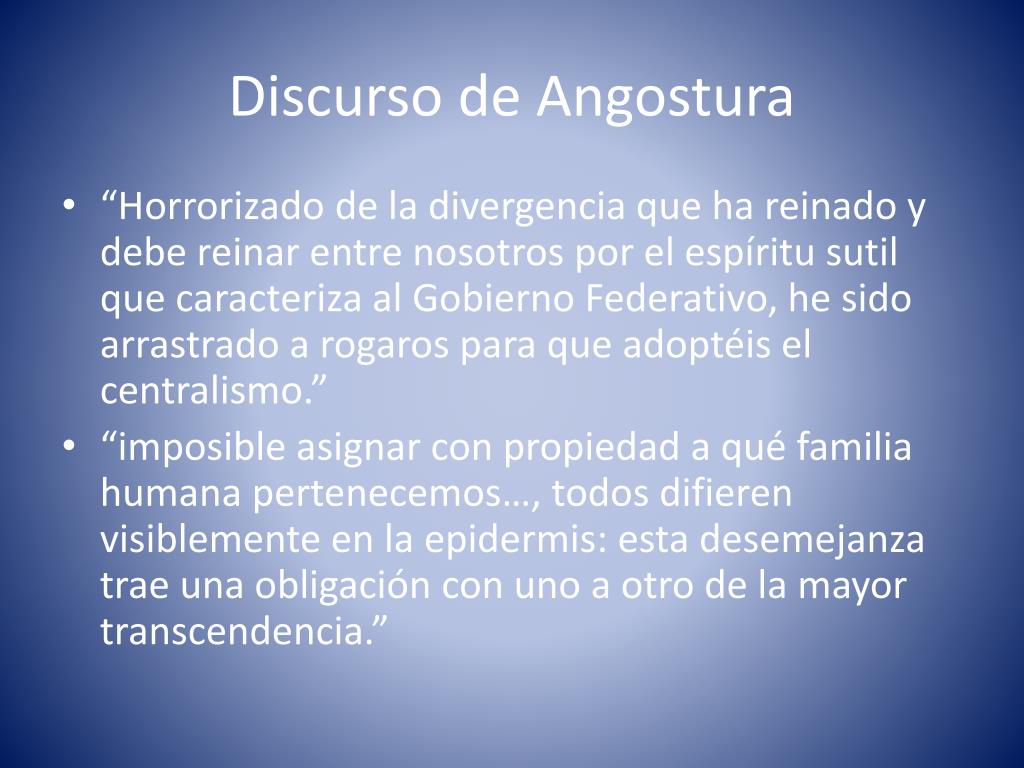 Discurso de Angostura

• “Horrorizado de la divergencia que ha reinado y debe reinar entre nosotros por el espíritu sutil que caracteriza al Gobierno Federativo, he sido arrastrado a rogaros para que adoptéis el centralismo.”

• “imposible asignar con propiedad a qué familia humana pertenecemos…, todos difieren visiblemente en la epidermis: esta desemejanza trae una obligación con uno a otro de la mayor transcendencia.”